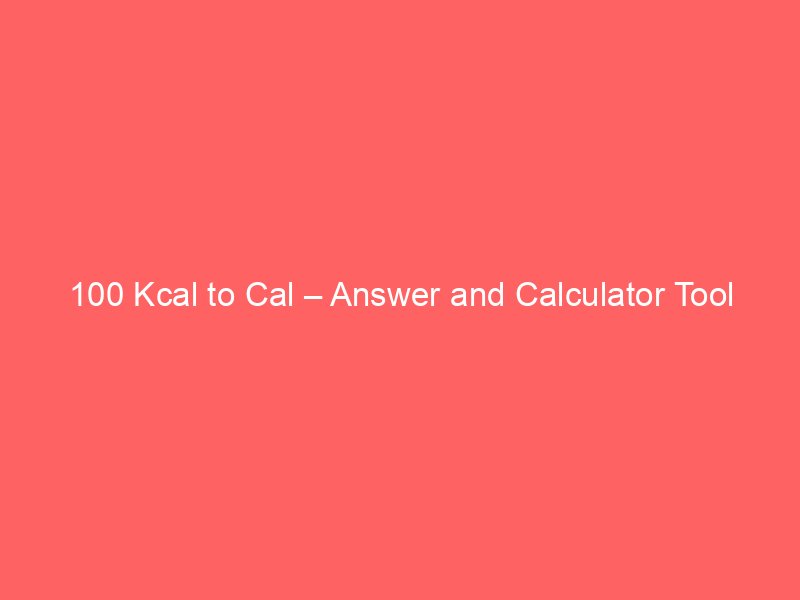 100 Kcal to Cal – Answer and Calculator Tool